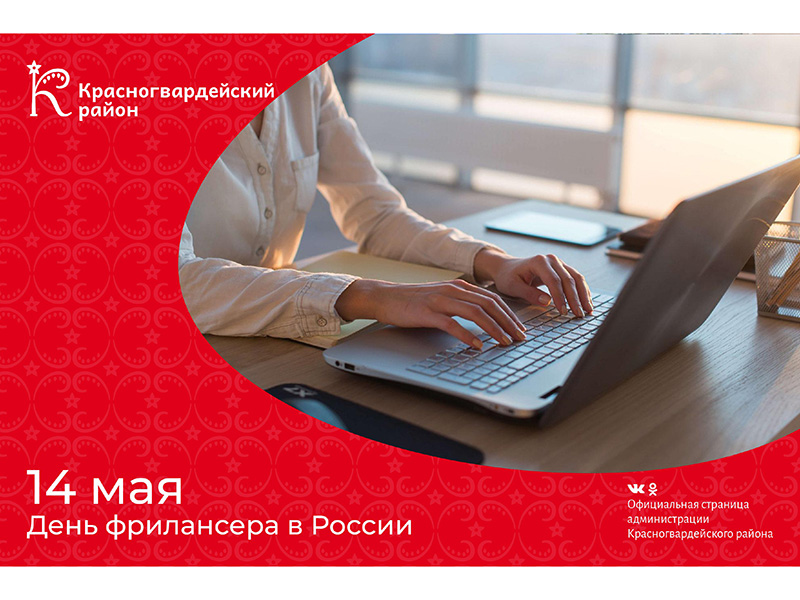 Красногвардейский район

14 мая
День фрилансера в России

Официальная страница администрации Красногвардейского района